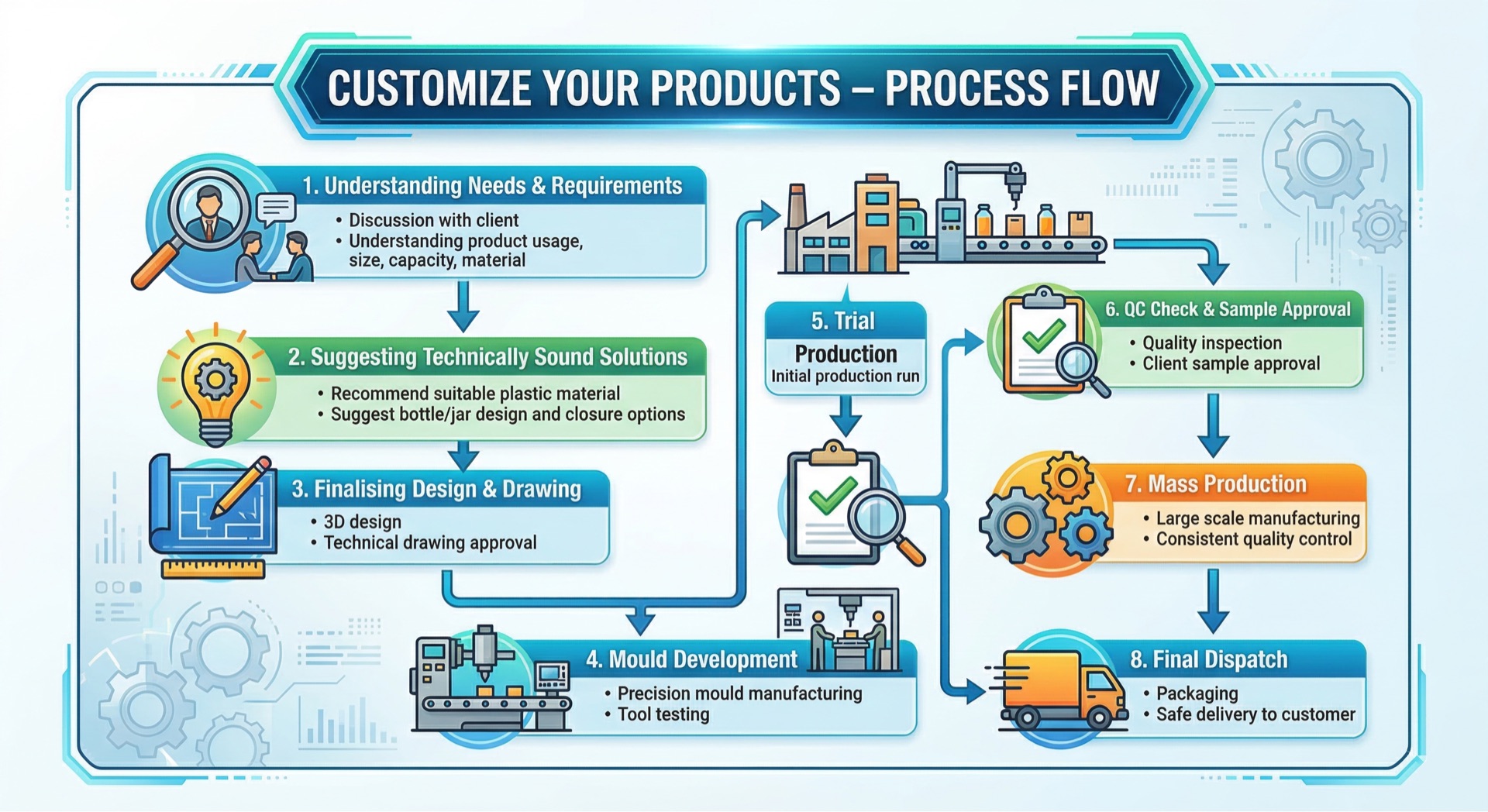 CUSTOMIZE YOUR PRODUCTS – PROCESS FLOW

1. Understanding Needs & Requirements
• Discussion with client
• Understanding product usage, size, capacity, material

2. Suggesting Technically Sound Solutions
• Recommend suitable plastic material
• Suggest bottle/jar design and closure options

3. Finalising Design & Drawing
• 3D design
• Technical drawing approval

4. Mould Development
• Precision mould manufacturing
• Tool testing

5. Trial Production
Initial production run

6. QC Check & Sample Approval
• Quality inspection
• Client sample approval

7. Mass Production
• Large scale manufacturing
• Consistent quality control

8. Final Dispatch
• Packaging
• Safe delivery to customer